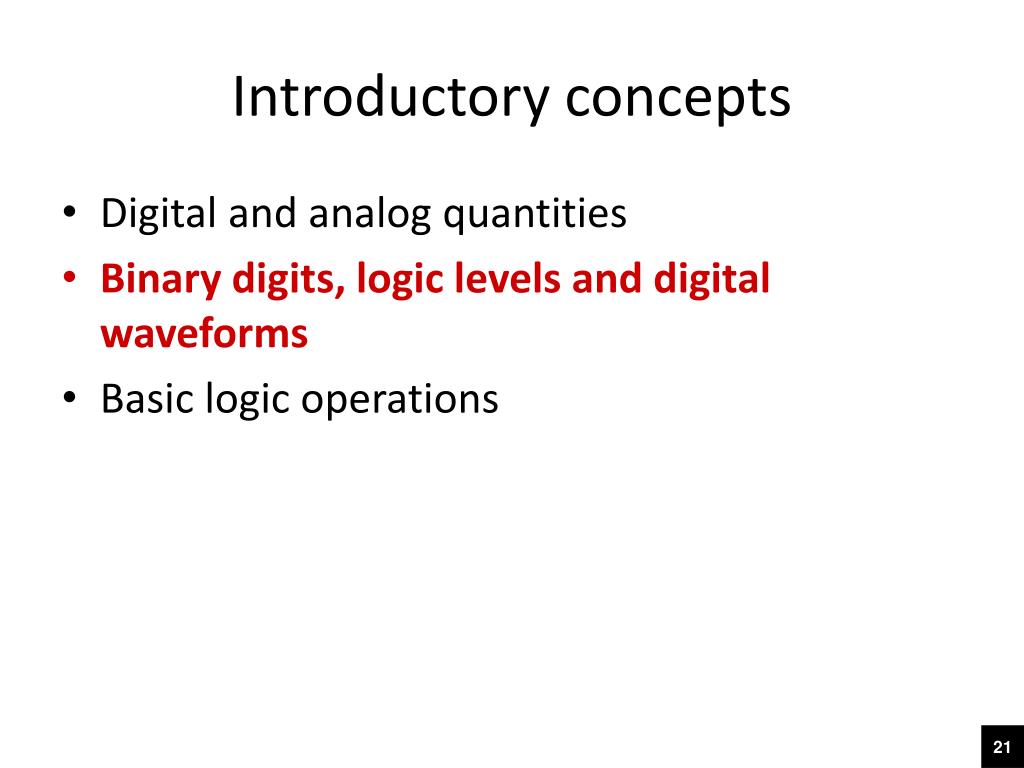 Introductory concepts

• Digital and analog quantities
• Binary digits, logic levels and digital waveforms
• Basic logic operations

21